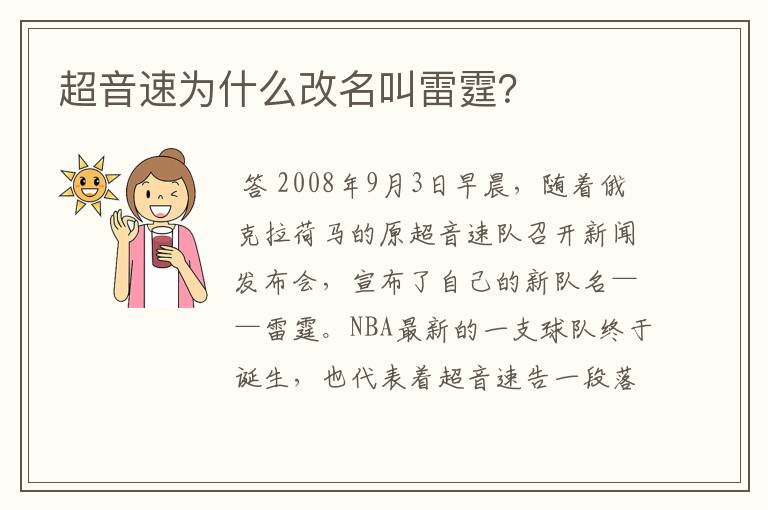 超音速为什么改名叫雷霆?

答 2008年9月3日早晨，随着俄克拉荷马的原超音速队召开新闻发布会，宣布了自己的新队名——雷霆。NBA最新的一支球队终于诞生，也代表着超音速告一段落